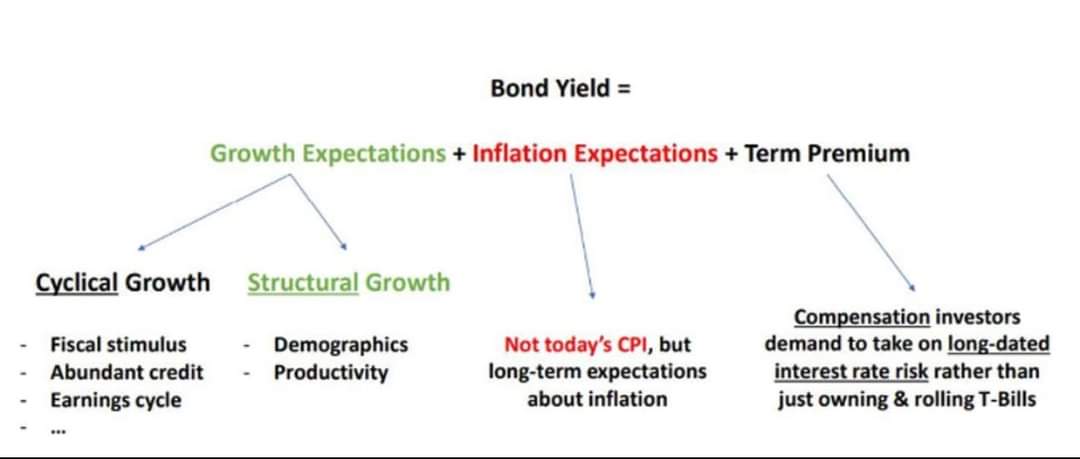 Bond Yield =

Growth Expectations + Inflation Expectations + Term Premium

Cyclical Growth

- Fiscal stimulus
- Abundant credit
- Earnings cycle
- ...

Structural Growth

- Demographics
- Productivity

Not today's CPI, but long-term expectations about inflation

Compensation investors demand to take on long-dated interest rate risk rather than just owning & rolling T-Bills